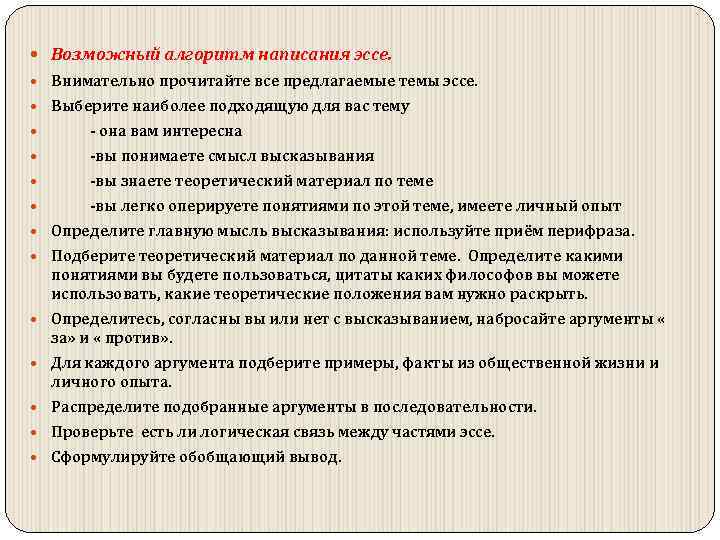 Возможный алгоритм написания эссе.

Внимательно прочитайте все предлагаемые темы эссе.

Выберите наиболее подходящую для вас тему

- она вам интересна

-вы понимаете смысл высказывания

-вы знаете теоретический материал по теме

-вы легко оперируете понятиями по этой теме, имеете личный опыт

Определите главную мысль высказывания: используйте приём перифраза.

Подберите теоретический материал по данной теме. Определите какими понятиями вы будете пользоваться, цитаты каких философов вы можете использовать, какие теоретические положения вам нужно раскрыть.

Определитесь, согласны вы или нет с высказыванием, набросайте аргументы « за» и « против».

Для каждого аргумента подберите примеры, факты из общественной жизни и личного опыта.

Распределите подобранные аргументы в последовательности.

Проверьте есть ли логическая связь между частями эссе.

Сформулируйте обобщающий вывод.